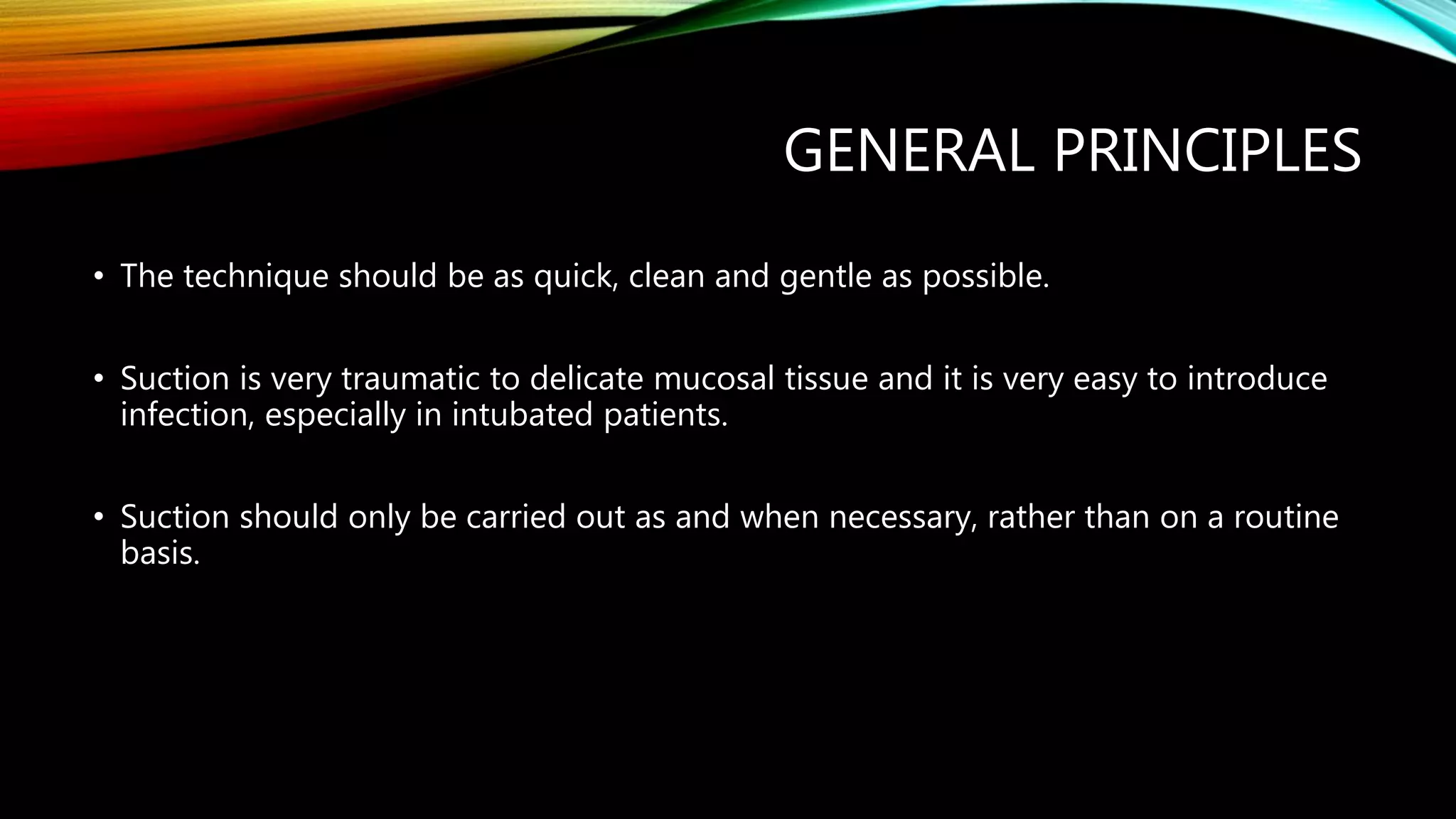 GENERAL PRINCIPLES

• The technique should be as quick, clean and gentle as possible.

• Suction is very traumatic to delicate mucosal tissue and it is very easy to introduce infection, especially in intubated patients.

• Suction should only be carried out as and when necessary, rather than on a routine basis.